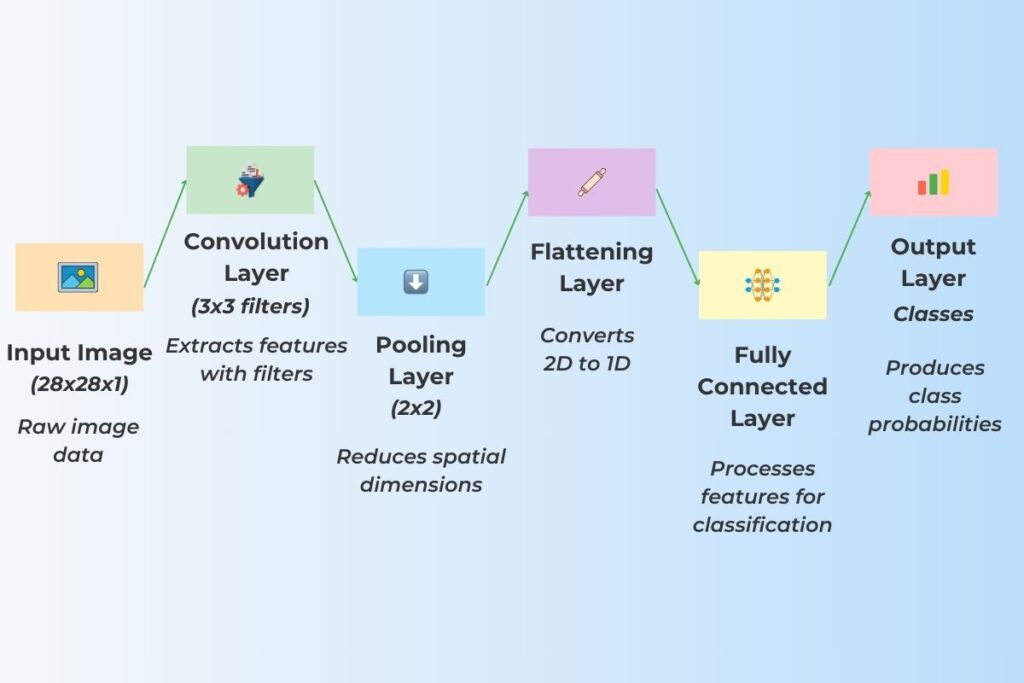 Input Image
(28x28x1)

Raw image data

Convolution Layer
(3x3 filters)

Extracts features with filters

Pooling Layer
(2x2)

Reduces spatial dimensions

Flattening Layer

Converts 2D to 1D

Fully Connected Layer

Processes features for classification

Output Layer
Classes

Produces class probabilities